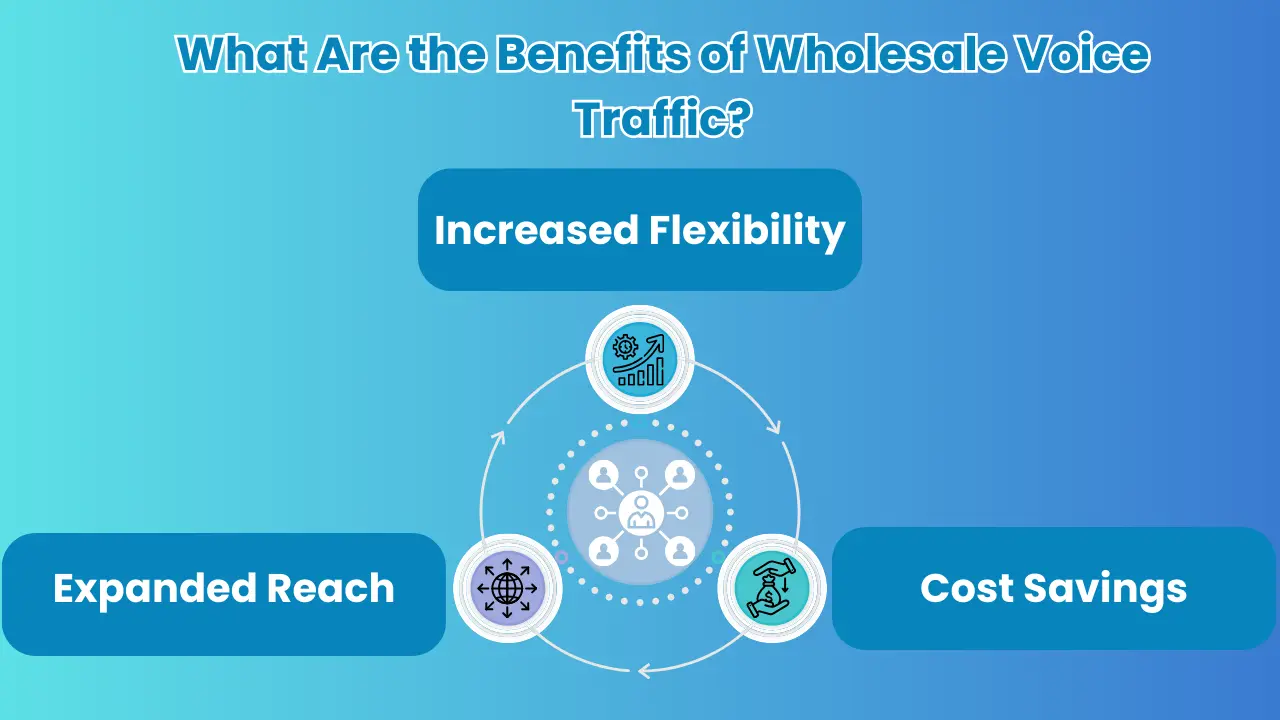 What Are the Benefits of Wholesale Voice Traffic?

Increased Flexibility

Expanded Reach

Cost Savings